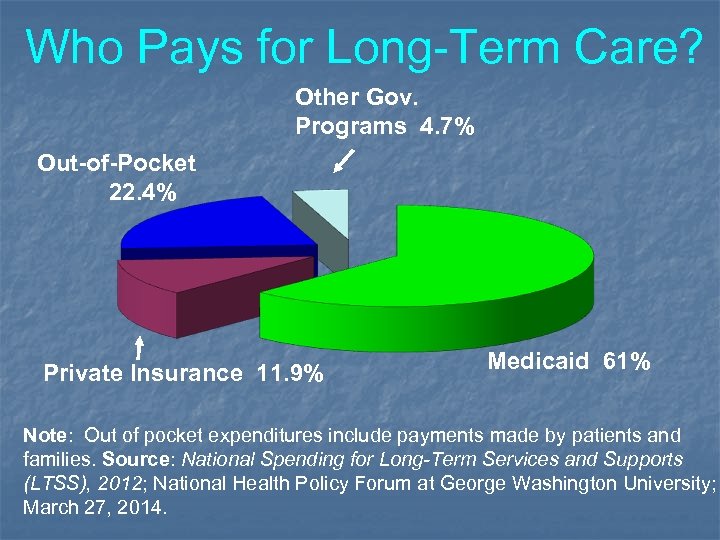 Who Pays for Long-Term Care?

Other Gov. Programs 4.7%

Out-of-Pocket 22.4%

Private Insurance 11.9%

Medicaid 61%

Note: Out of pocket expenditures include payments made by patients and families. Source: National Spending for Long-Term Services and Supports (LTSS), 2012; National Health Policy Forum at George Washington University; March 27, 2014.